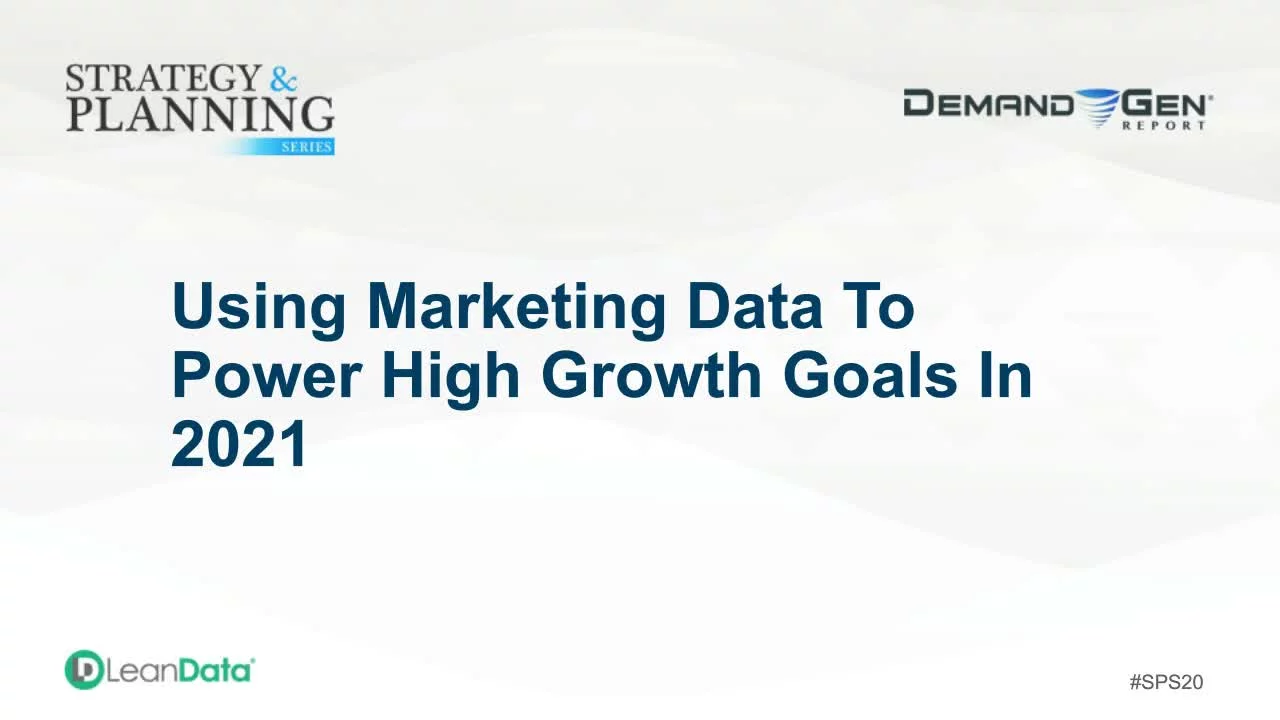 STRATEGY &
PLANNING
SERIES

DEMAND GEN
REPORT

Using Marketing Data To Power High Growth Goals In 2021

LeanData

#SPS20